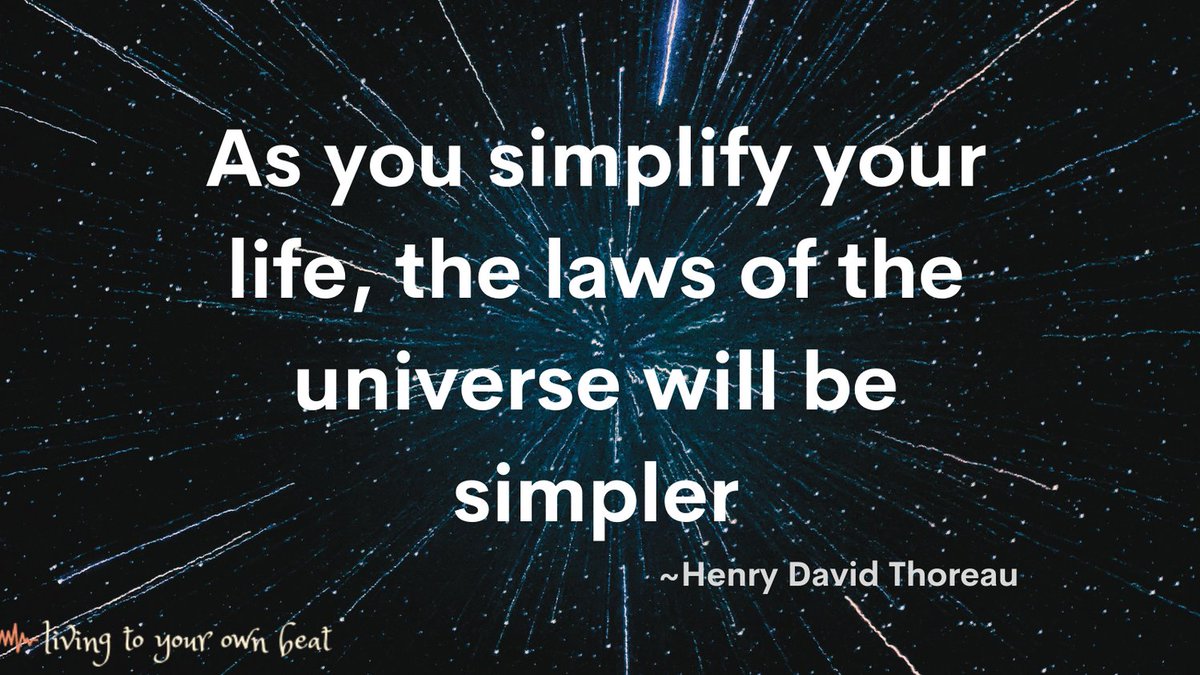 As you simplify your life, the laws of the universe will be simpler

~Henry David Thoreau

living to your own beat